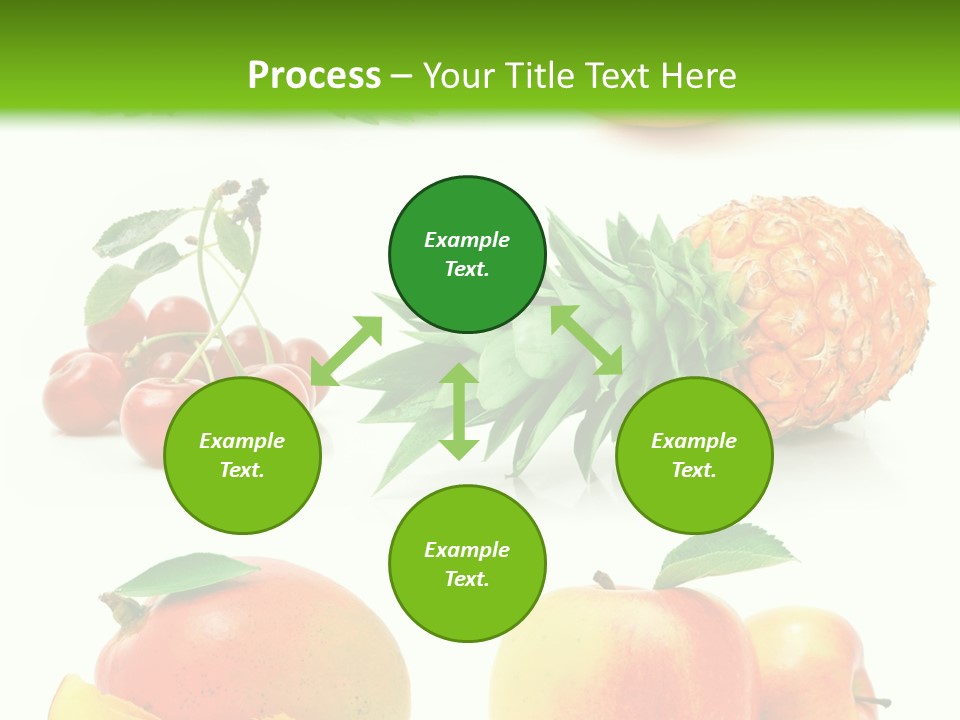 Process – Your Title Text Here

Example Text.

Example Text.

Example Text.

Example Text.